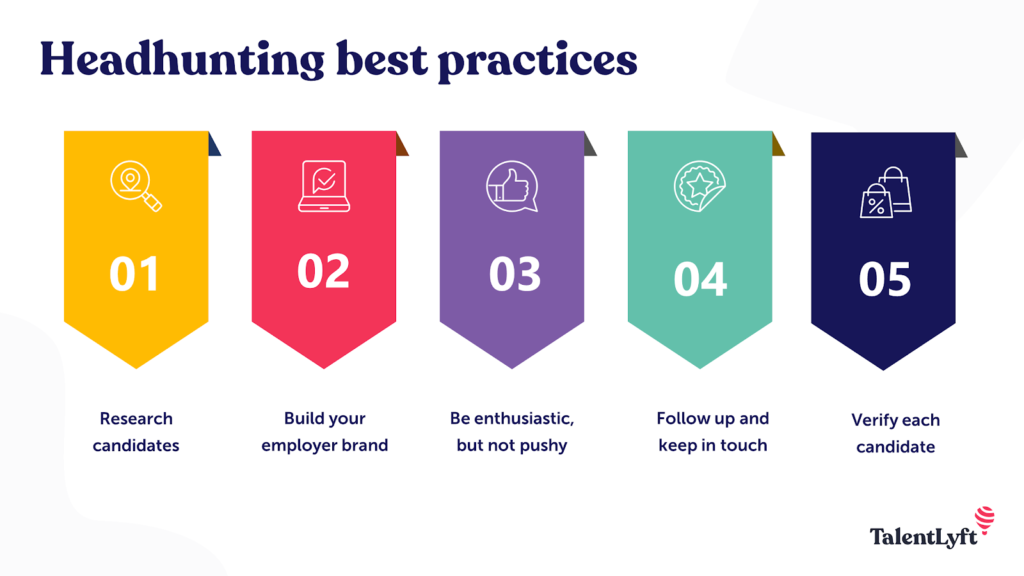 Headhunting best practices

01

Research candidates

02

Build your employer brand

03

Be enthusiastic, but not pushy

04

Follow up and keep in touch

05

Verify each candidate

TalentLyft